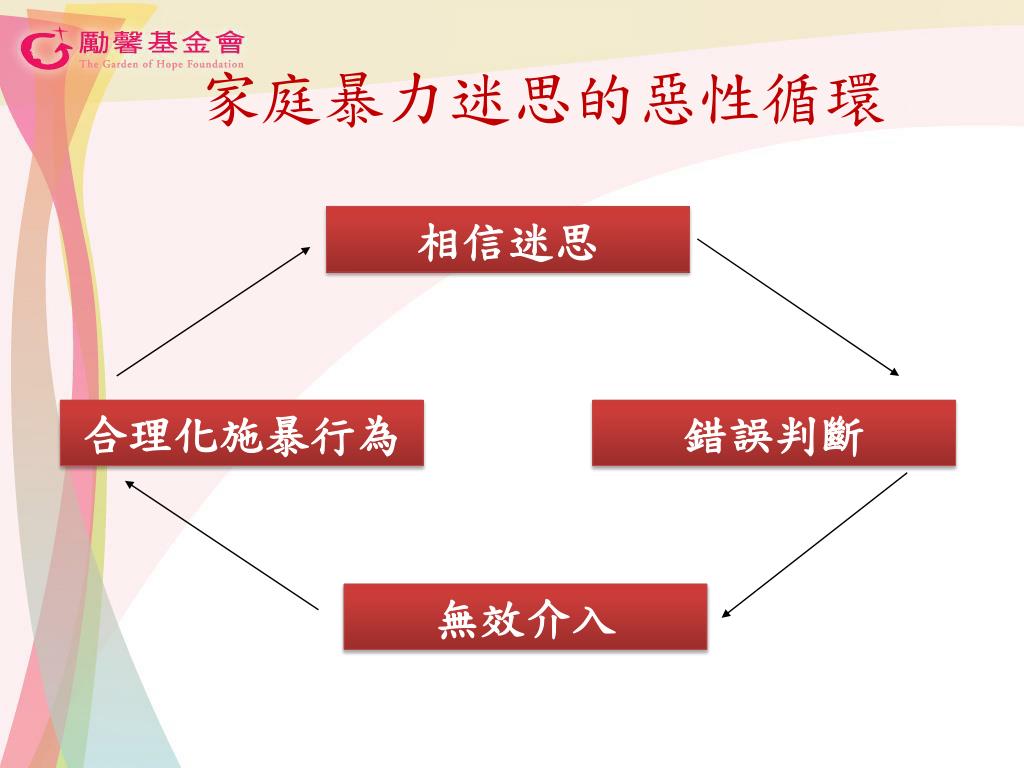 勵馨基金會
The Garden of Hope Foundation

家庭暴力迷思的惡性循環

相信迷思

錯誤判斷

無效介入

合理化施暴行為